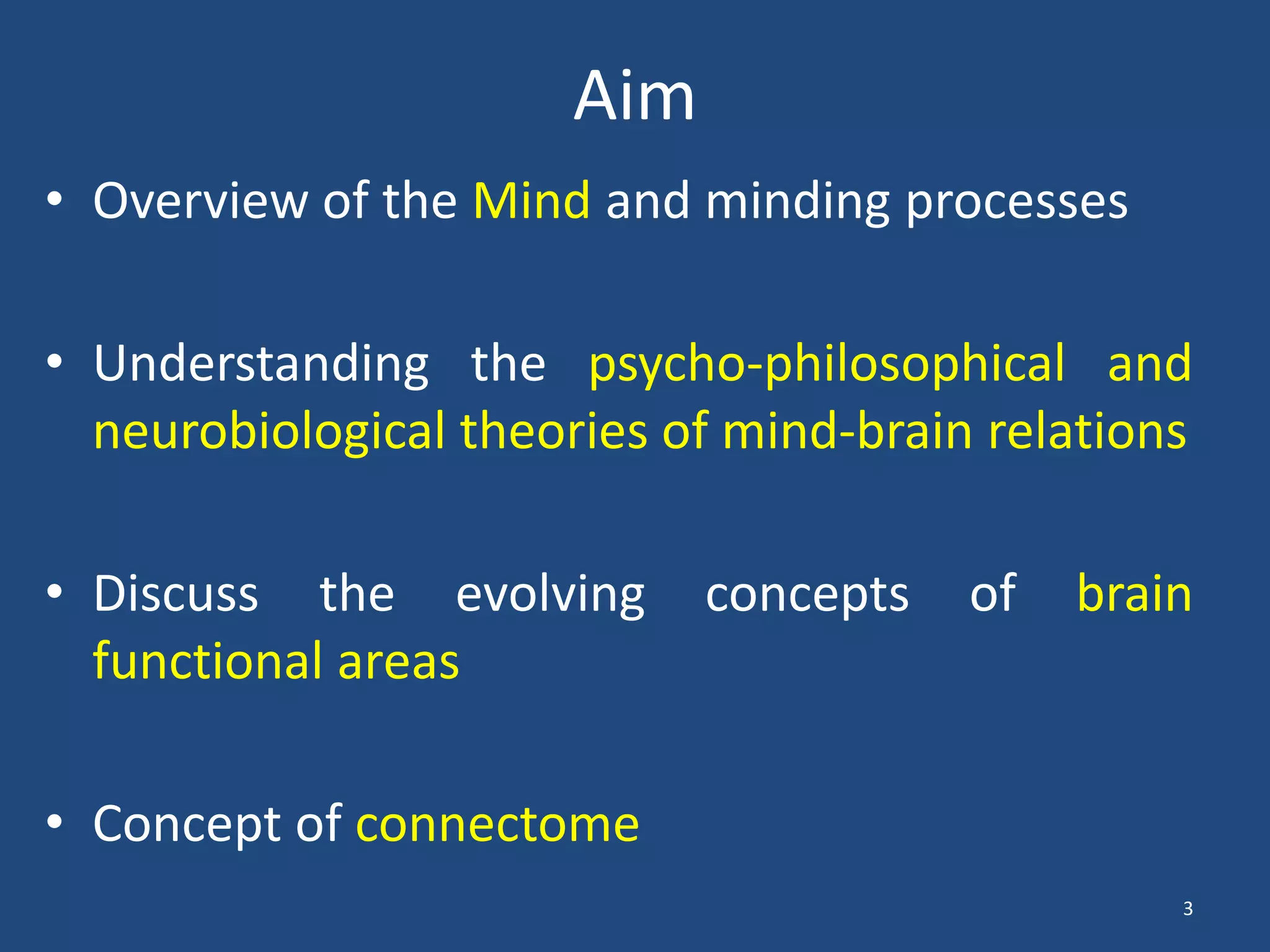 Aim

• Overview of the Mind and minding processes

• Understanding the psycho-philosophical and neurobiological theories of mind-brain relations

• Discuss the evolving concepts of brain functional areas

• Concept of connectome

3